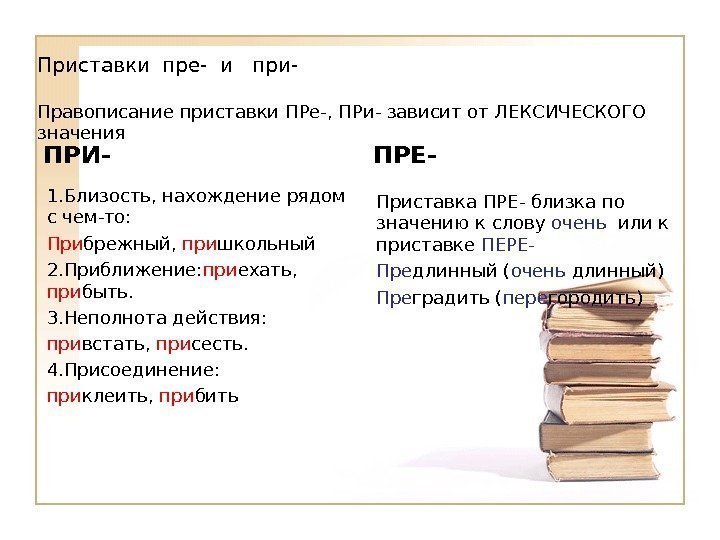 Приставки пре- и при-

Правописание приставки ПРе-, ПРи- зависит от ЛЕКСИЧЕСКОГО значения

ПРИ-

1.Близость, нахождение рядом с чем-то:

Прибрежный, пришкольный

2.Приближение:приехать, прибыть.

3.Неполнота действия:

привстать, присесть.

4.Присоединение:

приклеить, прибить

ПРЕ-

Приставка ПРЕ- близка по значению к слову очень или к приставке ПЕРЕ-

Предлинный (очень длинный)

Преградить (перегородить)